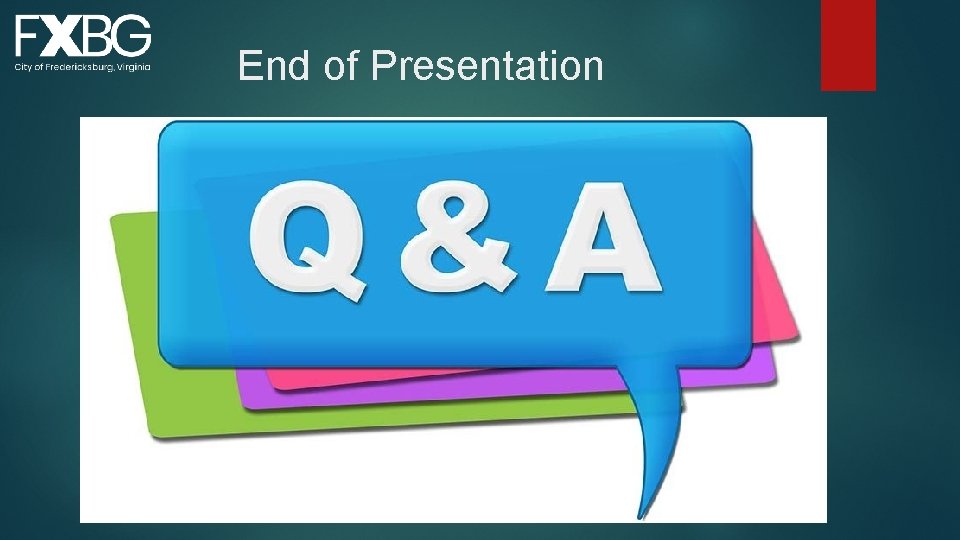 FXBG
City of Fredericksburg, Virginia

End of Presentation

Q & A